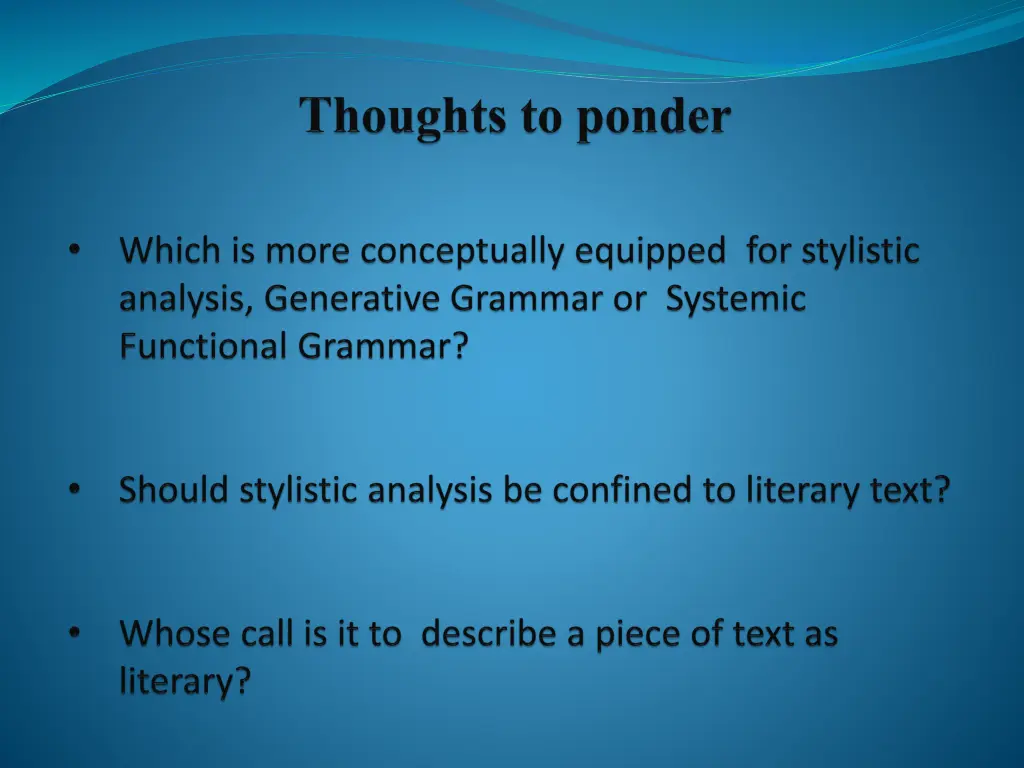 Thoughts to ponder

• Which is more conceptually equipped for stylistic analysis, Generative Grammar or Systemic Functional Grammar?

• Should stylistic analysis be confined to literary text?

• Whose call is it to describe a piece of text as literary?